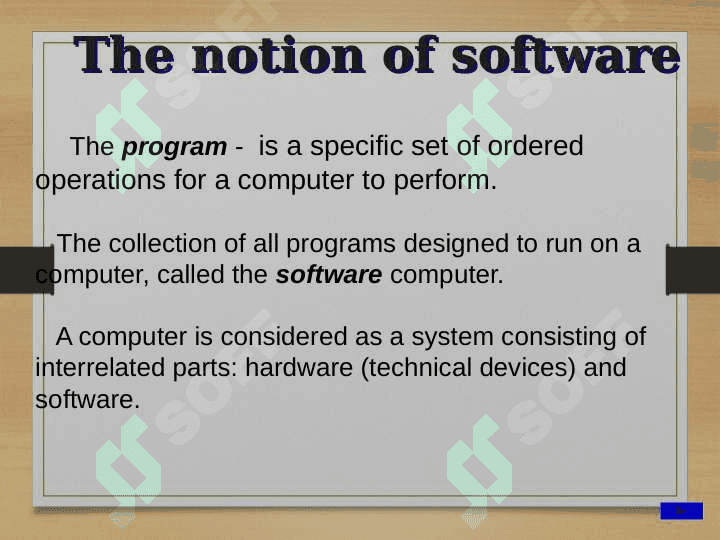 The notion of software

The program - is a specific set of ordered operations for a computer to perform.

The collection of all programs designed to run on a computer, called the software computer.

A computer is considered as a system consisting of interrelated parts: hardware (technical devices) and software.

SOFT